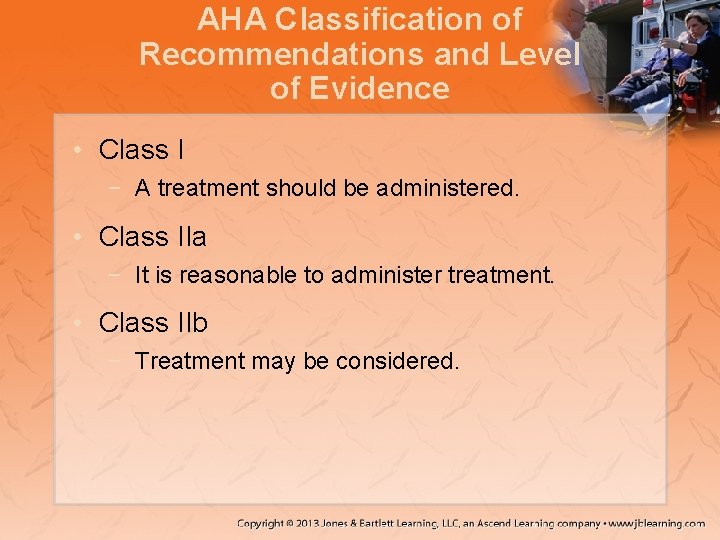 AHA Classification of Recommendations and Level of Evidence

• Class I
 – A treatment should be administered.
• Class IIa
 – It is reasonable to administer treatment.
• Class IIb
 – Treatment may be considered.

Copyright © 2013 Jones & Bartlett Learning, LLC, an Ascend Learning company • www.jblearning.com